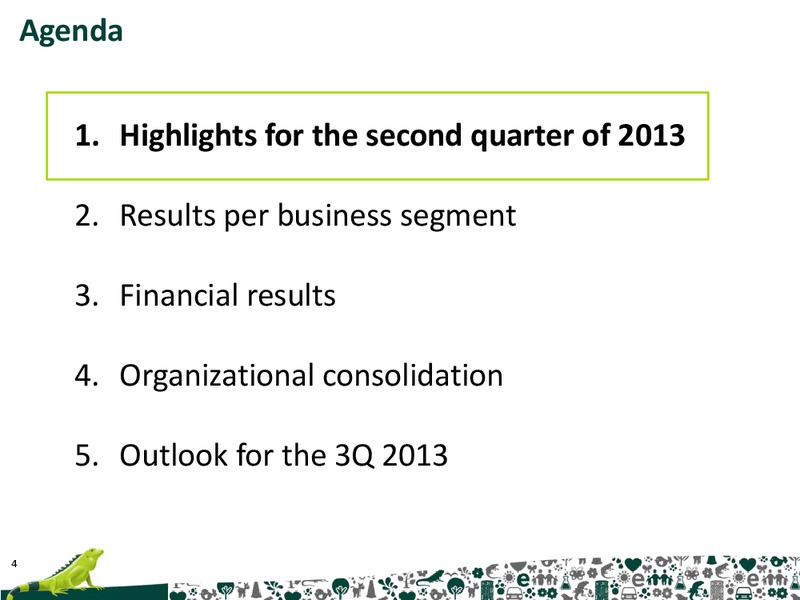 Agenda

1. Highlights for the second quarter of 2013

2. Results per business segment

3. Financial results

4. Organizational consolidation

5. Outlook for the 3Q 2013

4